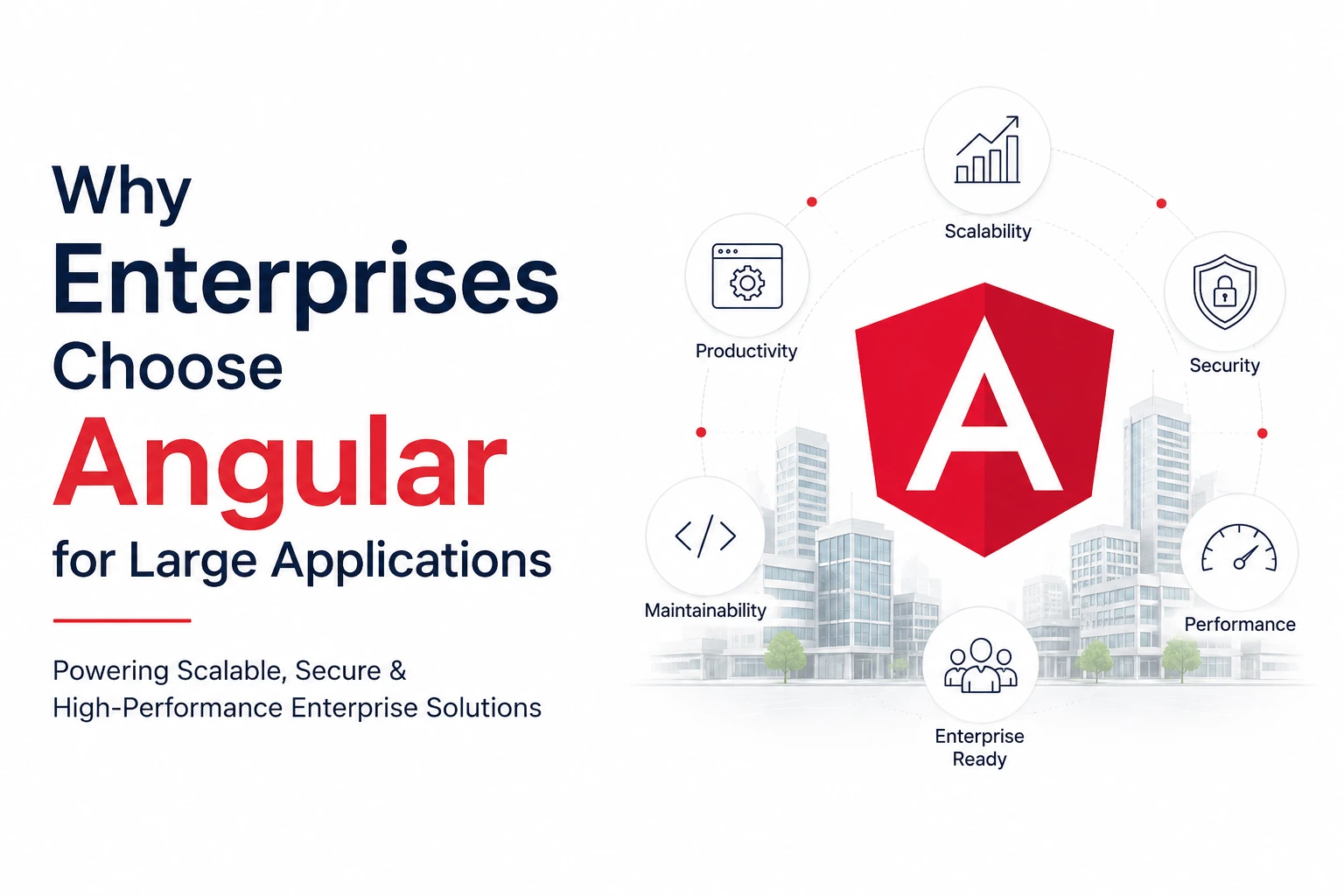 Why
Enterprises
Choose
Angular
for Large Applications

Powering Scalable, Secure & High-Performance Enterprise Solutions

Scalability

Productivity

Security

A

Maintainability

Performance

Enterprise Ready